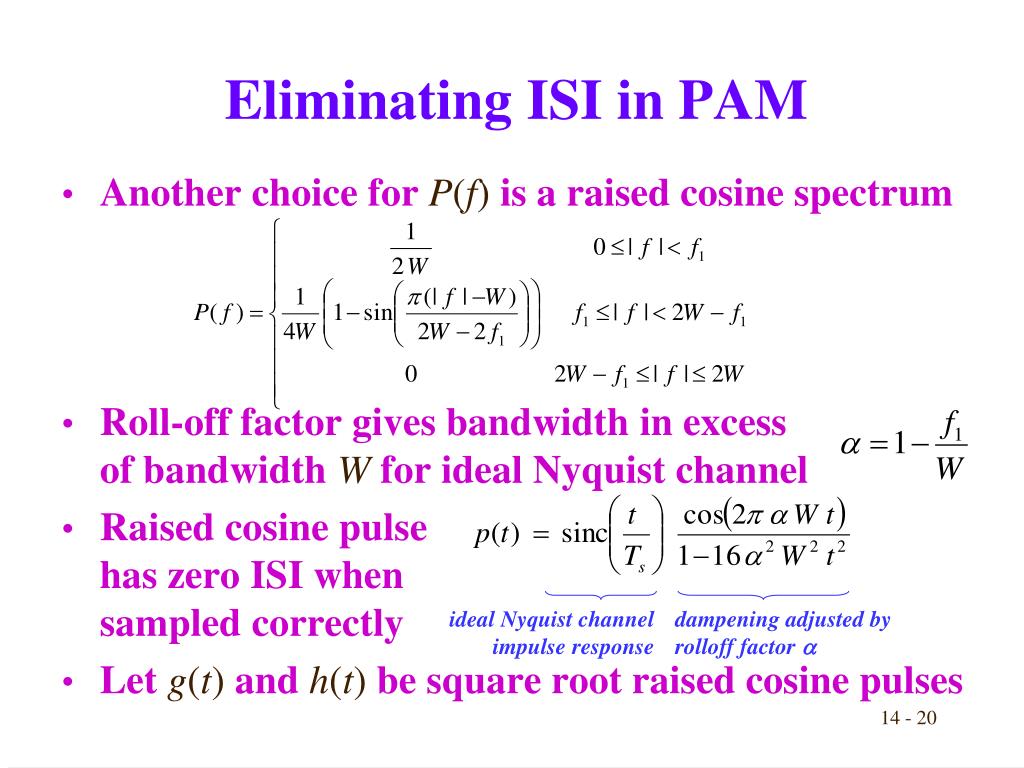 Eliminating ISI in PAM

• Another choice for $P(f)$ is a raised cosine spectrum

$P(f) = \begin{cases} \frac{1}{2W} & 0 \le |f| < f_1 \\ \frac{1}{4W}\left(1 - \sin\left(\frac{\pi(|f| - W)}{2W - 2f_1}\right)\right) & f_1 \le |f| < 2W - f_1 \\ 0 & 2W - f_1 \le |f| \le 2W \end{cases}$

• Roll-off factor gives bandwidth in excess of bandwidth $W$ for ideal Nyquist channel

$\alpha = 1 - \frac{f_1}{W}$

• Raised cosine pulse has zero ISI when sampled correctly

$p(t) = \text{sinc}\left(\frac{t}{T_s}\right) \frac{\cos(2\pi \alpha W t)}{1 - 16\alpha^2 W^2 t^2}$

ideal Nyquist channel impulse response

dampening adjusted by rolloff factor $\alpha$

• Let $g(t)$ and $h(t)$ be square root raised cosine pulses

14 - 20